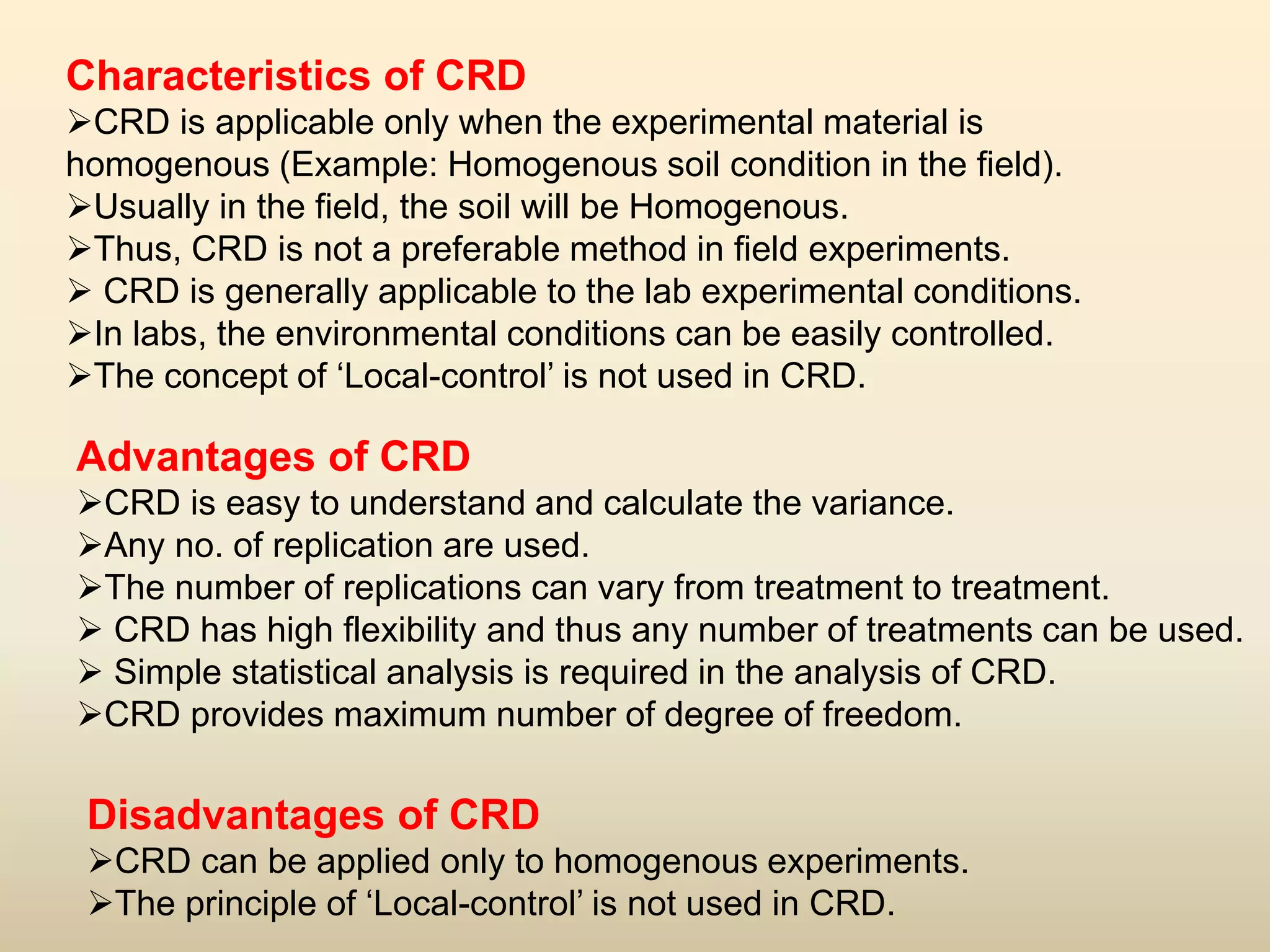 Characteristics of CRD
➢CRD is applicable only when the experimental material is homogenous (Example: Homogenous soil condition in the field).
➢Usually in the field, the soil will be Homogenous.
➢Thus, CRD is not a preferable method in field experiments.
➢ CRD is generally applicable to the lab experimental conditions.
➢In labs, the environmental conditions can be easily controlled.
➢The concept of ‘Local-control’ is not used in CRD.

Advantages of CRD
➢CRD is easy to understand and calculate the variance.
➢Any no. of replication are used.
➢The number of replications can vary from treatment to treatment.
➢ CRD has high flexibility and thus any number of treatments can be used.
➢ Simple statistical analysis is required in the analysis of CRD.
➢CRD provides maximum number of degree of freedom.

Disadvantages of CRD
➢CRD can be applied only to homogenous experiments.
➢The principle of ‘Local-control’ is not used in CRD.